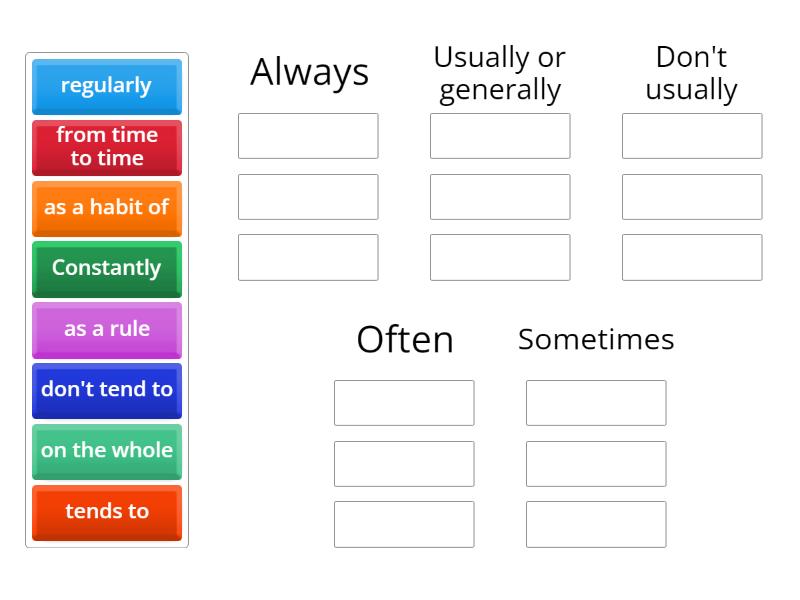 regularly

from time to time

as a habit of

Constantly

as a rule

don't tend to

on the whole

tends to

Always

Usually or generally

Don't usually

Often

Sometimes